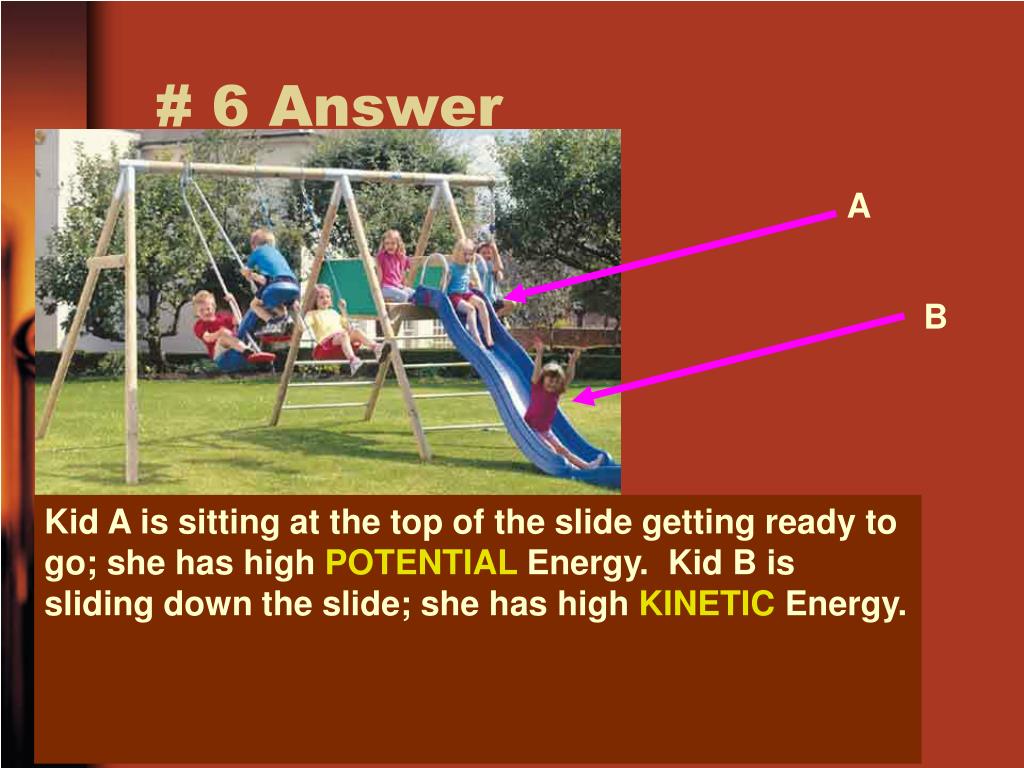 # 6 Answer

A

B

Kid A is sitting at the top of the slide getting ready to go; she has high POTENTIAL Energy. Kid B is sliding down the slide; she has high KINETIC Energy.